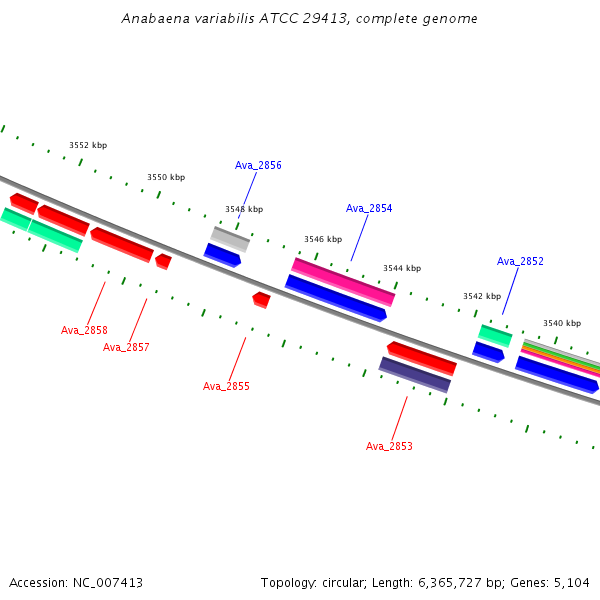 Anabaena variabilis ATCC 29413, complete genome

3552 kbp
3550 kbp
Ava_2856
3548 kbp
Ava_2854
3546 kbp
3544 kbp
Ava_2852
3542 kbp
3540 kbp

Ava_2858
Ava_2857
Ava_2855
Ava_2853

Accession: NC_007413

Topology: circular; Length: 6,365,727 bp; Genes: 5,104